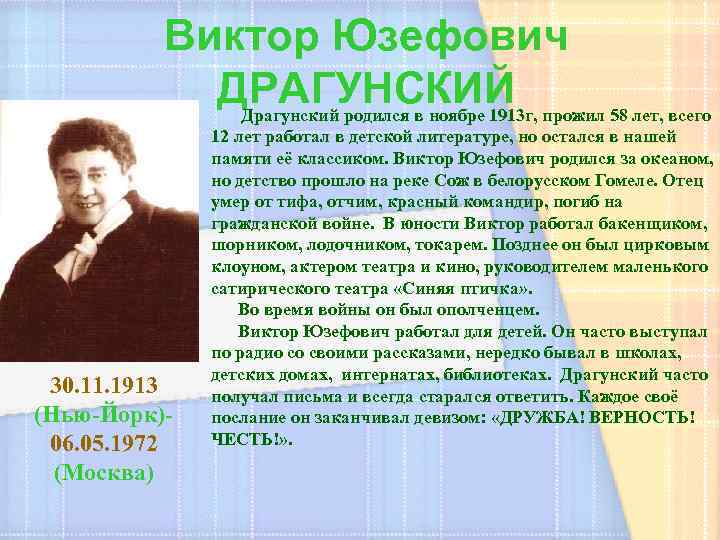 Виктор Юзефович ДРАГУНСКИЙ

Драгунский родился в ноябре 1913г, прожил 58 лет, всего 12 лет работал в детской литературе, но остался в нашей памяти её классиком. Виктор Юзефович родился за океаном, но детство прошло на реке Сож в белорусском Гомеле. Отец умер от тифа, отчим, красный командир, погиб на гражданской войне. В юности Виктор работал бакенщиком, шорником, лодочником, токарем. Позднее он был цирковым клоуном, актером театра и кино, руководителем маленького сатирического театра «Синяя птичка».

Во время войны он был ополченцем.

Виктор Юзефович работал для детей. Он часто выступал по радио со своими рассказами, нередко бывал в школах, детских домах, интернатах, библиотеках. Драгунский часто получал письма и всегда старался ответить. Каждое своё послание он заканчивал девизом: «ДРУЖБА! ВЕРНОСТЬ! ЧЕСТЬ!».

30.11.1913 (Нью-Йорк)- 06.05.1972 (Москва)